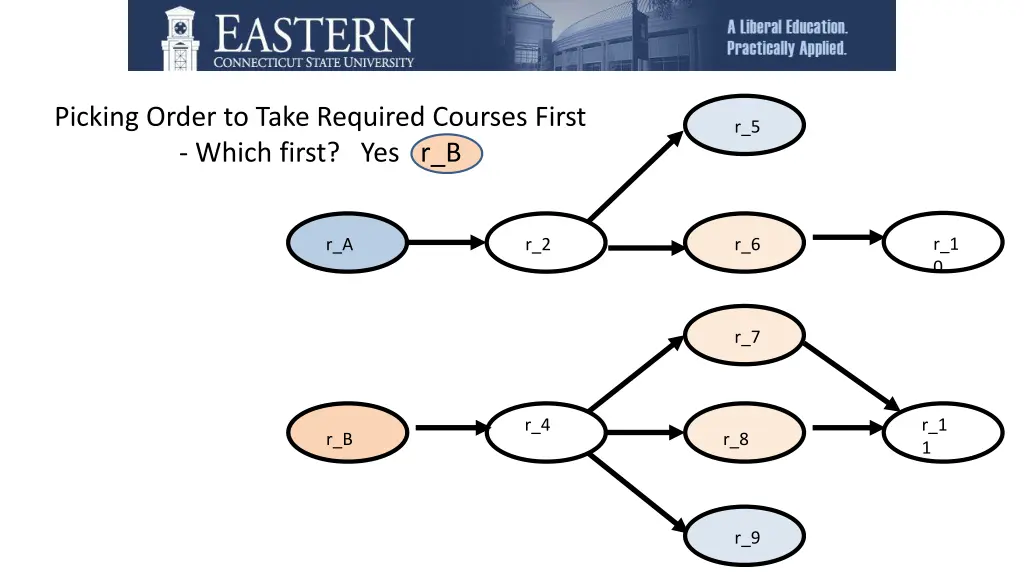 EASTERN
CONNECTICUT STATE UNIVERSITY

A Liberal Education.
Practically Applied.

Picking Order to Take Required Courses First
- Which first? Yes r_B

r_5

r_A

r_2

r_6

r_1
0

r_7

r_B

r_4

r_8

r_1
1

r_9